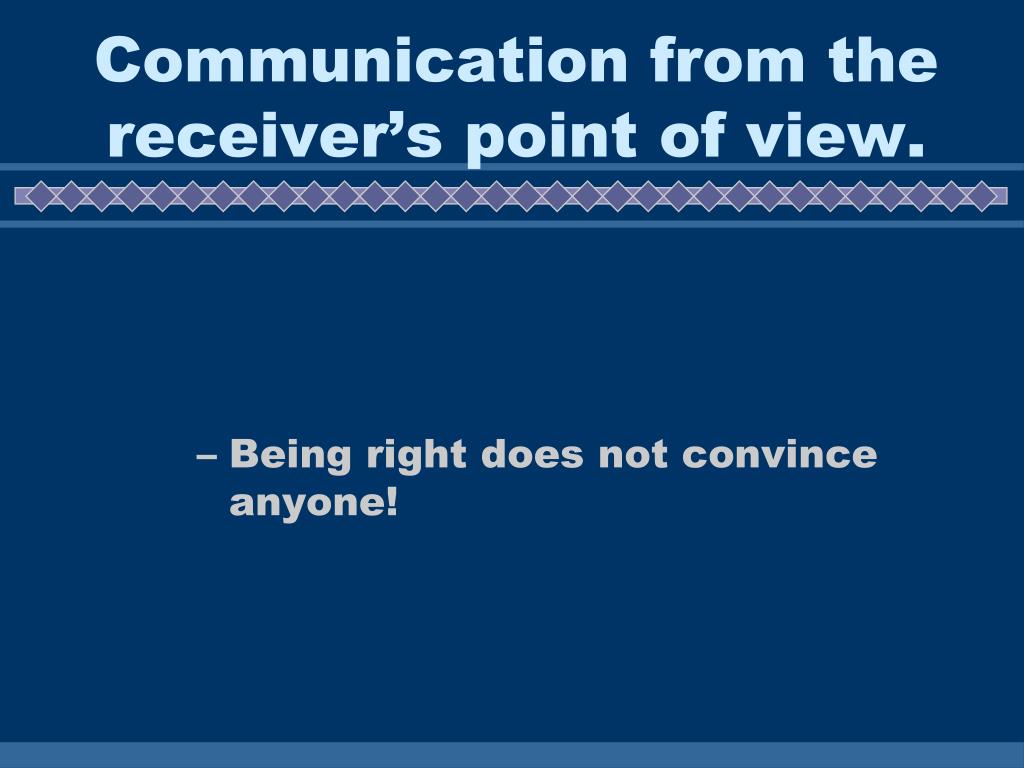 Communication from the receiver’s point of view.

– Being right does not convince anyone!